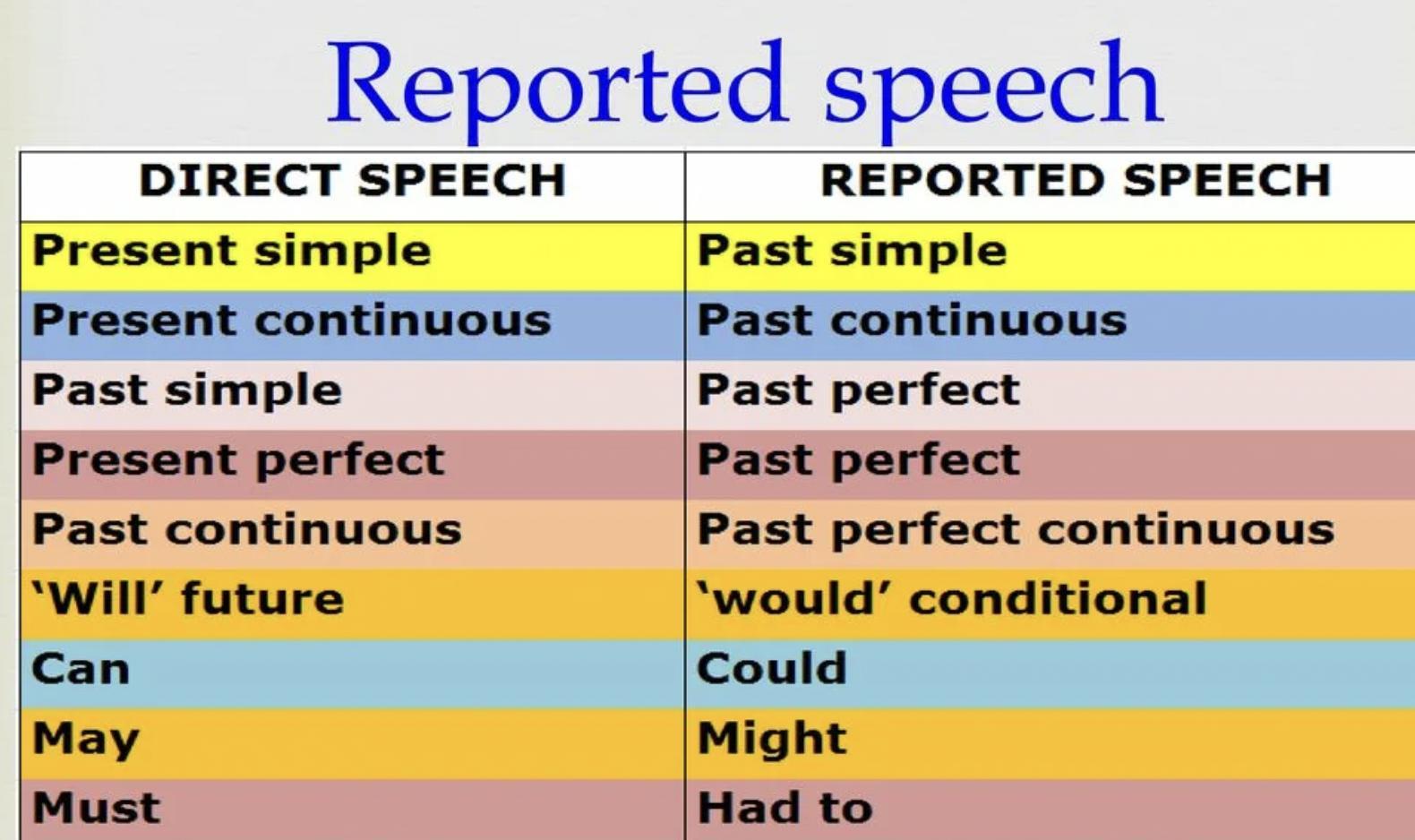 Reported speech

| DIRECT SPEECH | REPORTED SPEECH |
|---|---|
| Present simple | Past simple |
| Present continuous | Past continuous |
| Past simple | Past perfect |
| Present perfect | Past perfect |
| Past continuous | Past perfect continuous |
| 'Will' future | 'would' conditional |
| Can | Could |
| May | Might |
| Must | Had to |